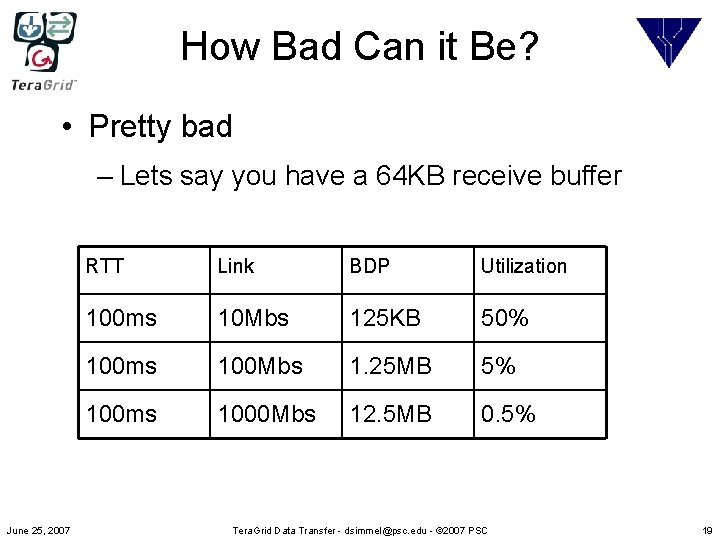 TeraGrid™

How Bad Can it Be?

• Pretty bad

– Lets say you have a 64KB receive buffer

| RTT | Link | BDP | Utilization |
|---|---|---|---|
| 100ms | 10Mbs | 125KB | 50% |
| 100ms | 100Mbs | 1.25MB | 5% |
| 100ms | 1000Mbs | 12.5MB | 0.5% |

June 25, 2007 TeraGrid Data Transfer - dsimmel@psc.edu - ©2007 PSC 19